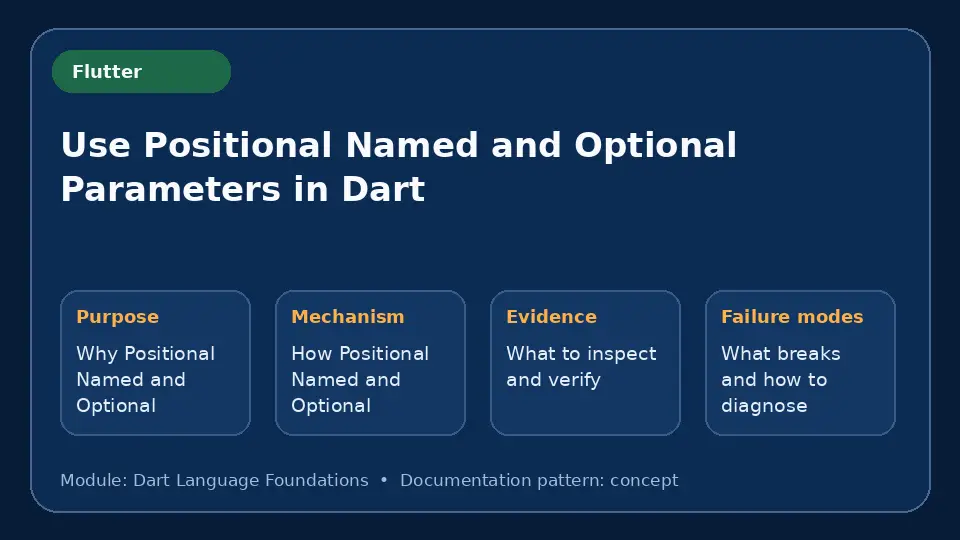 Flutter

Use Positional Named and Optional Parameters in Dart

Purpose

Why Positional Named and Optional

Mechanism

How Positional Named and Optional

Evidence

What to inspect and verify

Failure modes

What breaks and how to diagnose

Module: Dart Language Foundations • Documentation pattern: concept